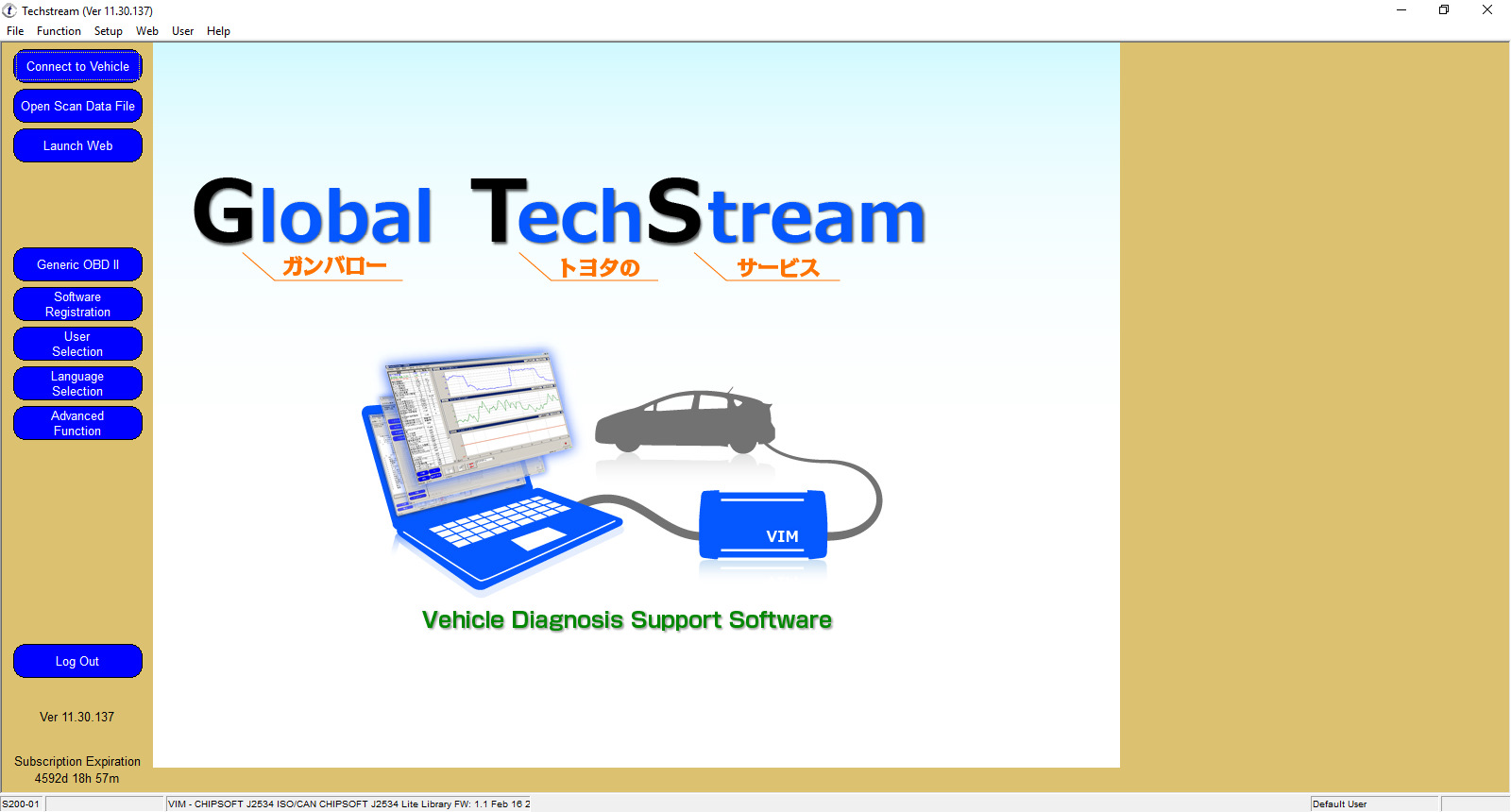 Techstream (Ver 11.30.137)

File Function Setup Web User Help

Connect to Vehicle

Open Scan Data File

Launch Web

Generic OBD II

Software Registration

User Selection

Language Selection

Advanced Function

Log Out

Ver 11.30.137

Subscription Expiration
4592d 18h 57m

Global TechStream

ガンバロー トヨタの サービス

VIM

Vehicle Diagnosis Support Software

S200-01

VIM - CHIPSOFT J2534 ISO/CAN CHIPSOFT J2534 Lite Library FW: 1.1 Feb 16 2

Default User